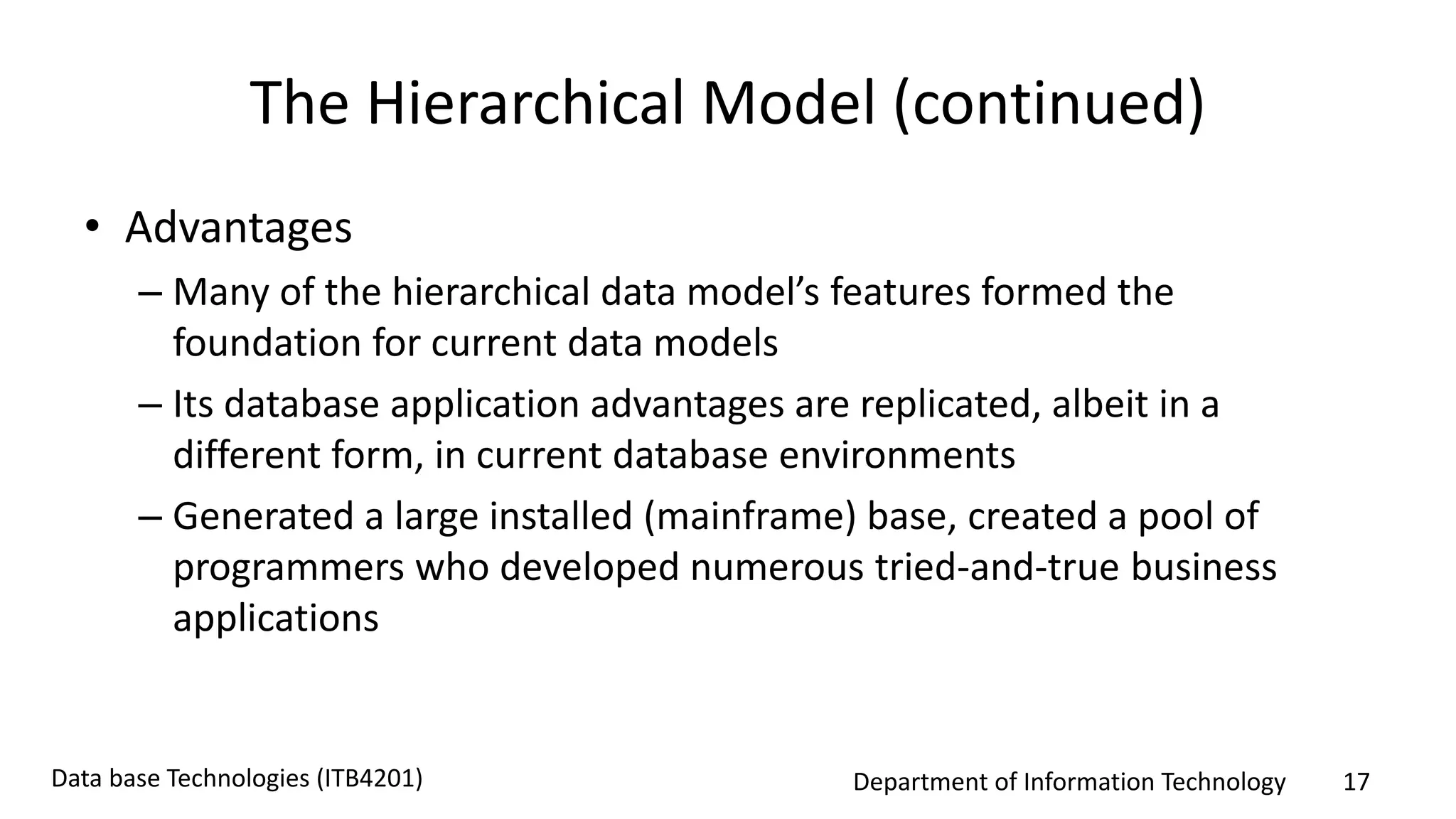 The Hierarchical Model (continued)

• Advantages
– Many of the hierarchical data model’s features formed the foundation for current data models
– Its database application advantages are replicated, albeit in a different form, in current database environments
– Generated a large installed (mainframe) base, created a pool of programmers who developed numerous tried-and-true business applications

Data base Technologies (ITB4201)

Department of Information Technology

17